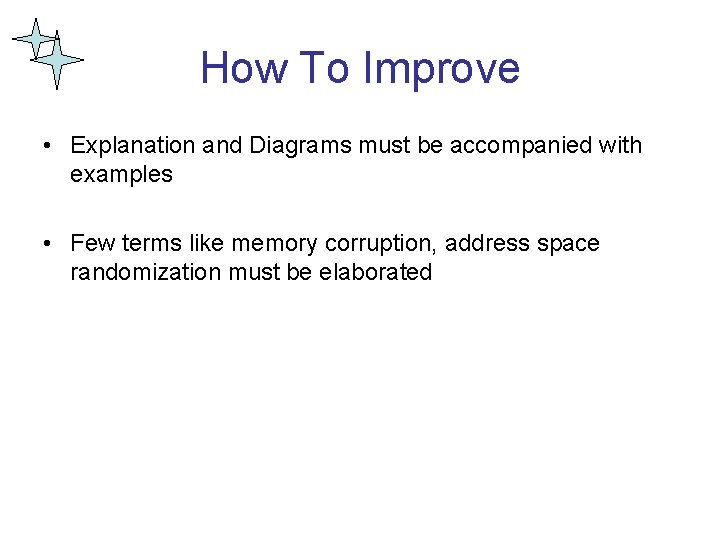 How To Improve

• Explanation and Diagrams must be accompanied with examples

• Few terms like memory corruption, address space randomization must be elaborated